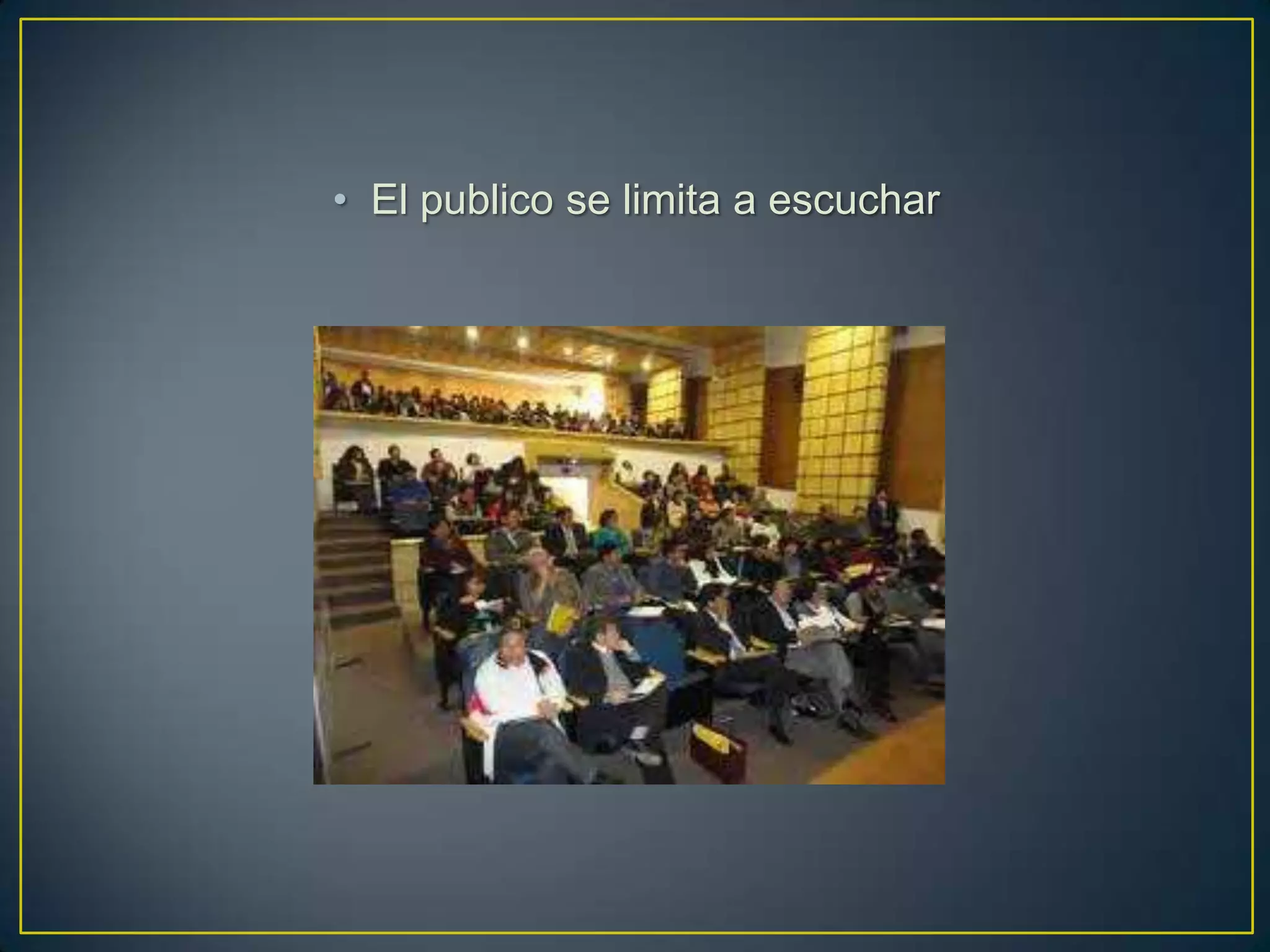 • El publico se limita a escuchar